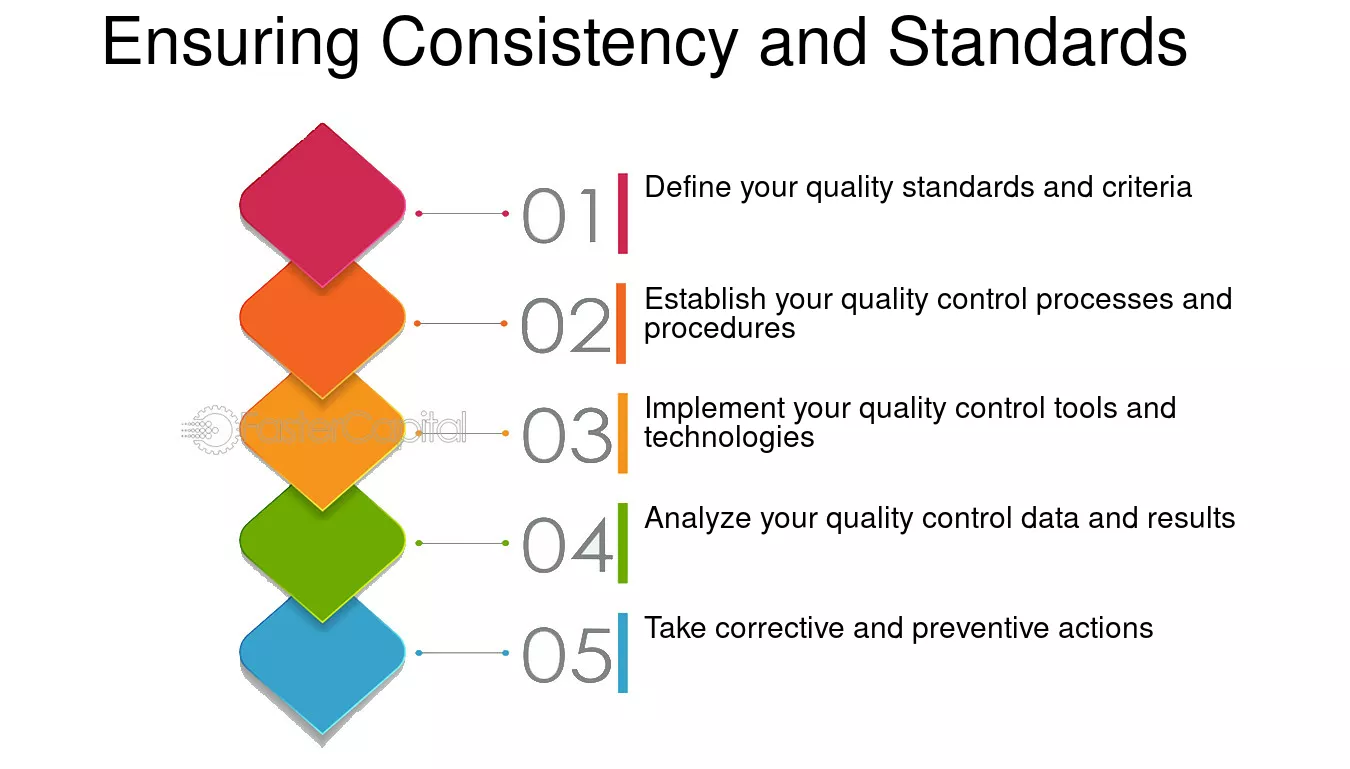 Ensuring Consistency and Standards

01 Define your quality standards and criteria

02 Establish your quality control processes and procedures

03 Implement your quality control tools and technologies

04 Analyze your quality control data and results

05 Take corrective and preventive actions

FasterCapital